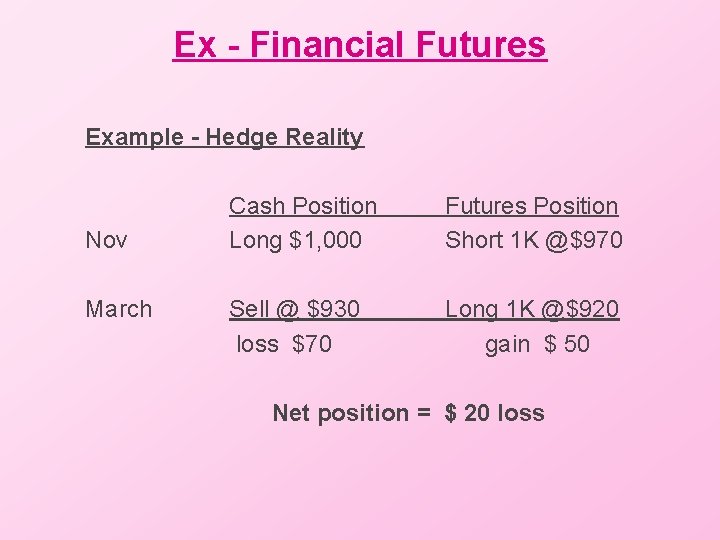 Ex - Financial Futures

Example - Hedge Reality

| | Cash Position | Futures Position |
|---|---|---|
| Nov | Long \$1,000 | Short 1K @\$970 |
| March | Sell @ \$930 | Long 1K @\$920 |
| | loss \$70 | gain \$ 50 |

Net position = \$ 20 loss